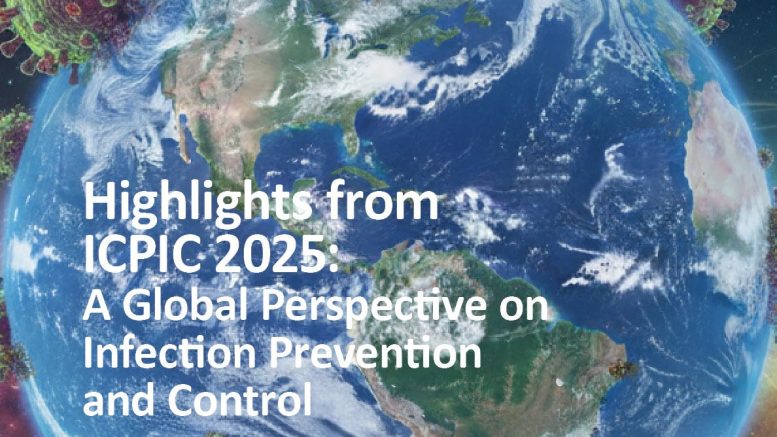 Highlights from ICPIC 2025:
A Global Perspective on Infection Prevention and Control